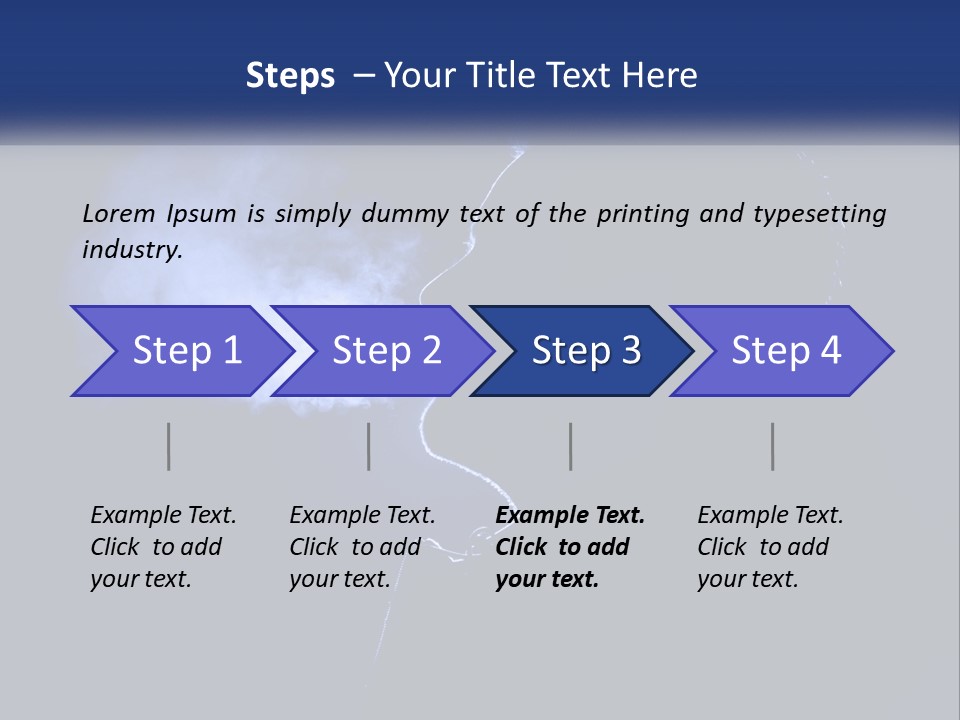 Steps – Your Title Text Here

Lorem Ipsum is simply dummy text of the printing and typesetting industry.

Step 1

Step 2

Step 3

Step 4

Example Text. Click to add your text.

Example Text. Click to add your text.

Example Text. Click to add your text.

Example Text. Click to add your text.